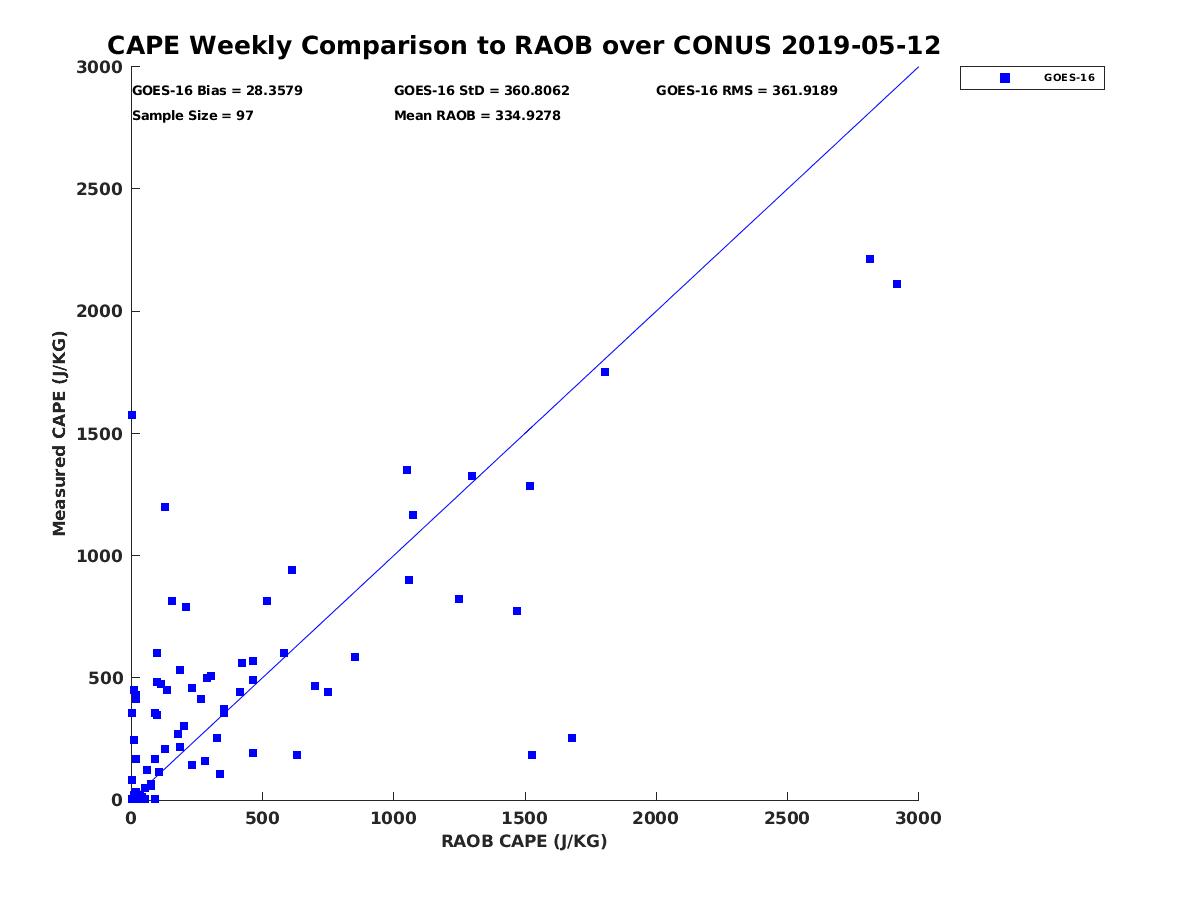 CAPE Weekly Comparison to RAOB over CONUS 2019-05-12

GOES-16 Bias = 28.3579
GOES-16 StD = 360.8062
GOES-16 RMS = 361.9189
Sample Size = 97
Mean RAOB = 334.9278

GOES-16

Measured CAPE (J/KG)

3000
2500
2000
1500
1000
500
0

0
500
1000
1500
2000
2500
3000

RAOB CAPE (J/KG)